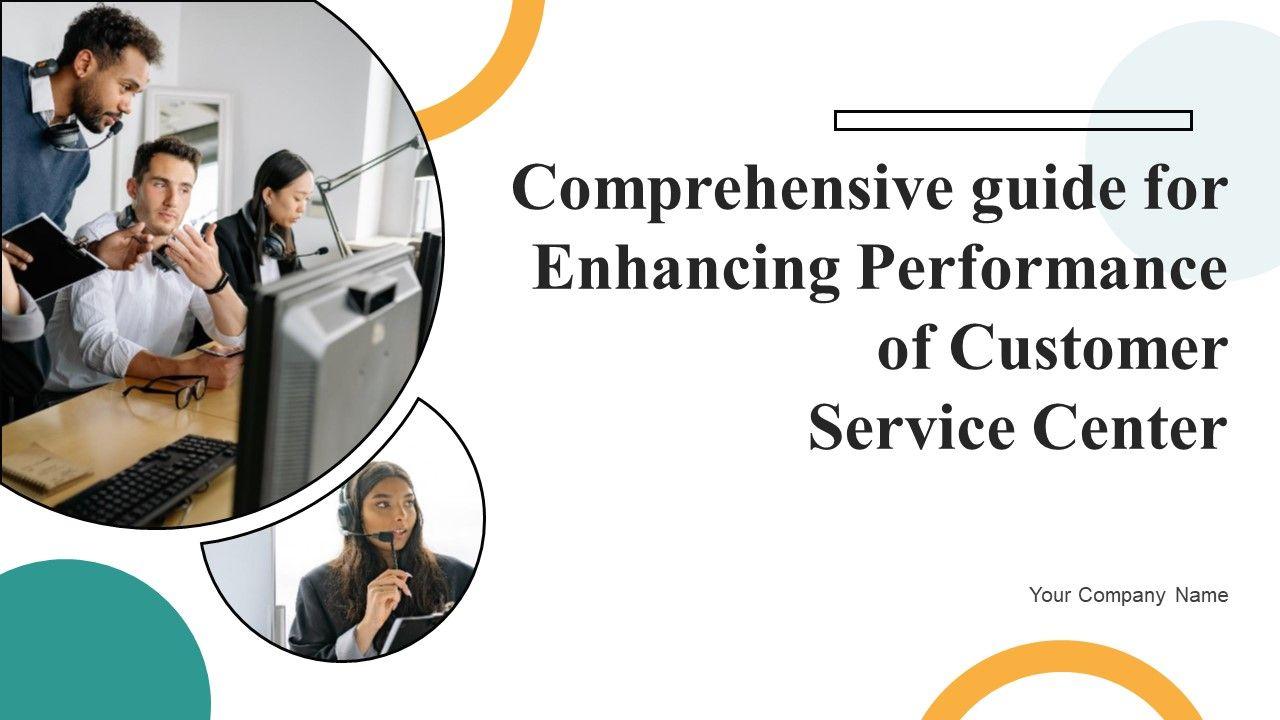 Comprehensive guide for Enhancing Performance of Customer Service Center

Your Company Name